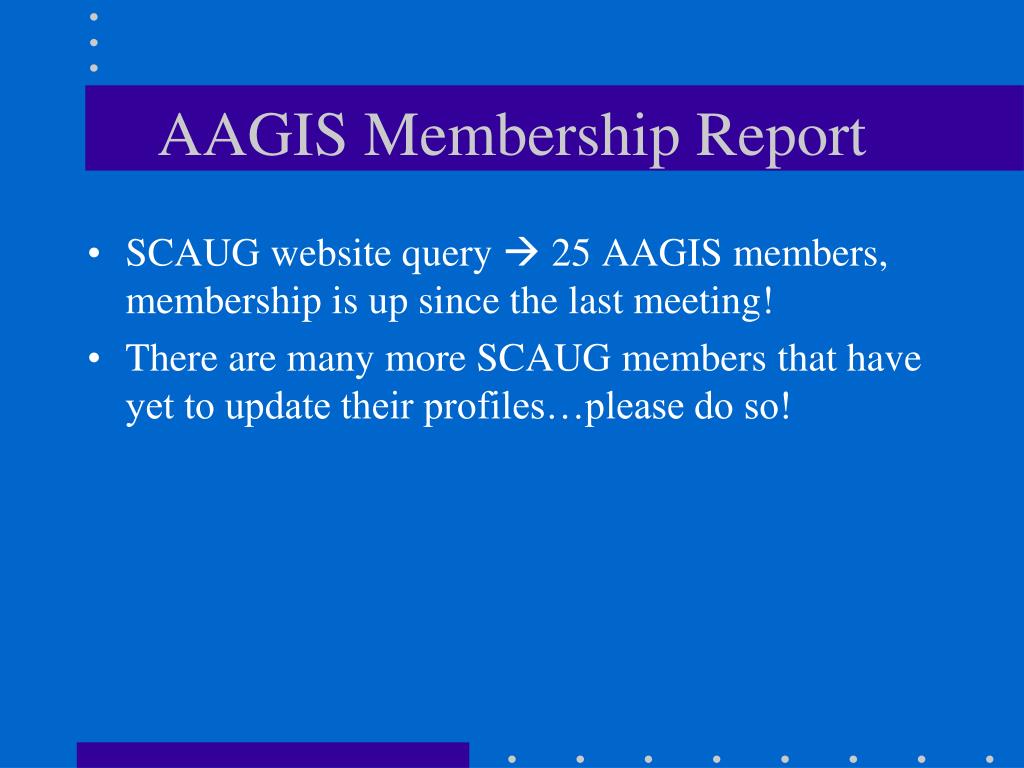 AAGIS Membership Report

• SCAUG website query → 25 AAGIS members, membership is up since the last meeting!
• There are many more SCAUG members that have yet to update their profiles…please do so!